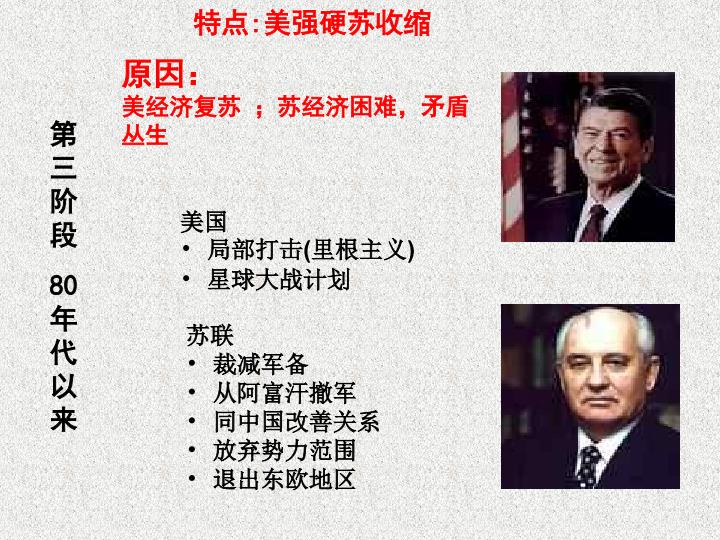 特点:美强硬苏收缩

第三阶段

80年代以来

原因:

美经济复苏 ;苏经济困难,矛盾丛生

美国

• 局部打击(里根主义)
• 星球大战计划

苏联

• 裁减军备
• 从阿富汗撤军
• 同中国改善关系
• 放弃势力范围
• 退出东欧地区